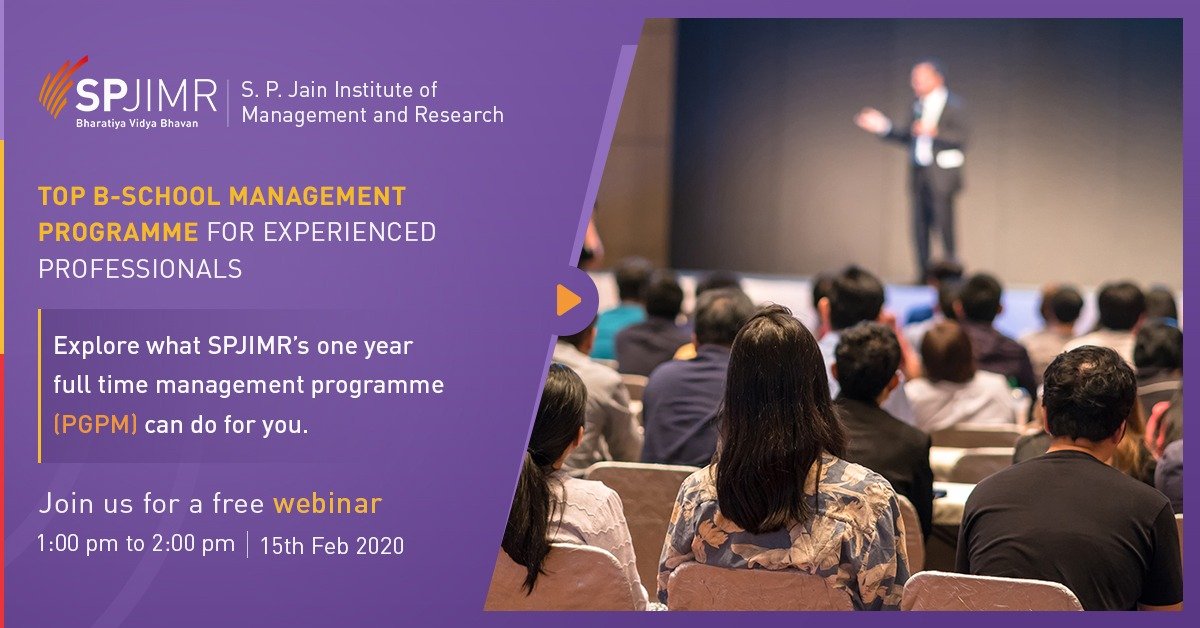 SPJIMR
Bharatiya Vidya Bhavan

S. P. Jain Institute of Management and Research

TOP B-SCHOOL MANAGEMENT PROGRAMME FOR EXPERIENCED PROFESSIONALS

Explore what SPJIMR's one year full time management programme (PGPM) can do for you.

Join us for a free webinar

1:00 pm to 2:00 pm | 15th Feb 2020